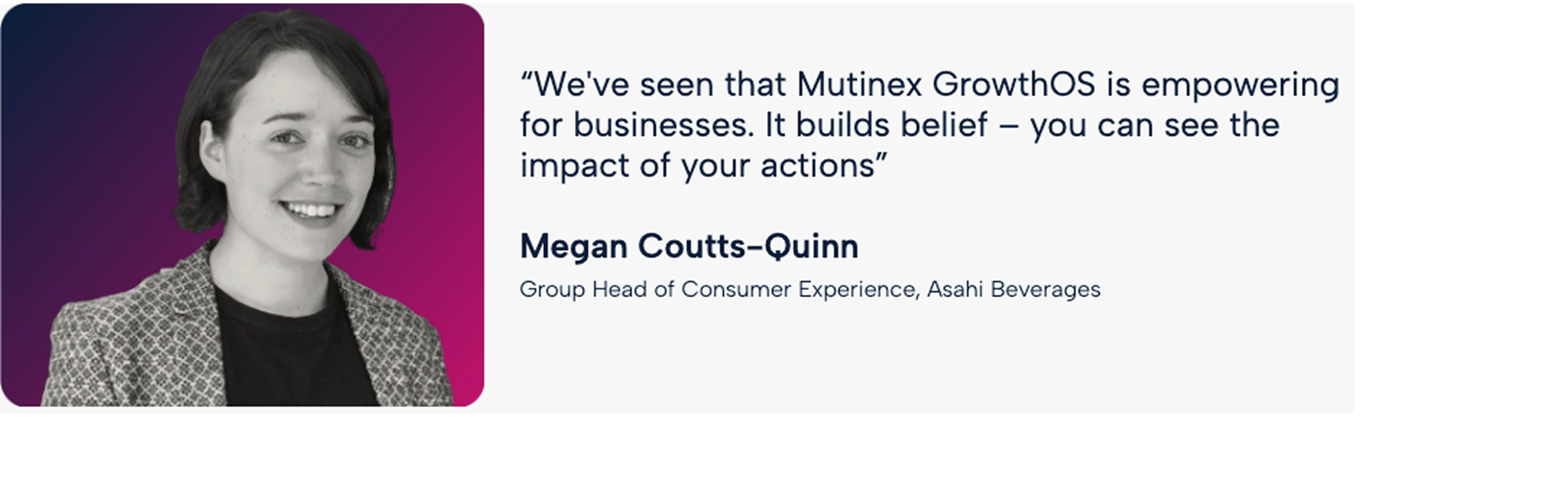 “We've seen that Mutinex GrowthOS is empowering for businesses. It builds belief – you can see the impact of your actions”

Megan Coutts-Quinn

Group Head of Consumer Experience, Asahi Beverages